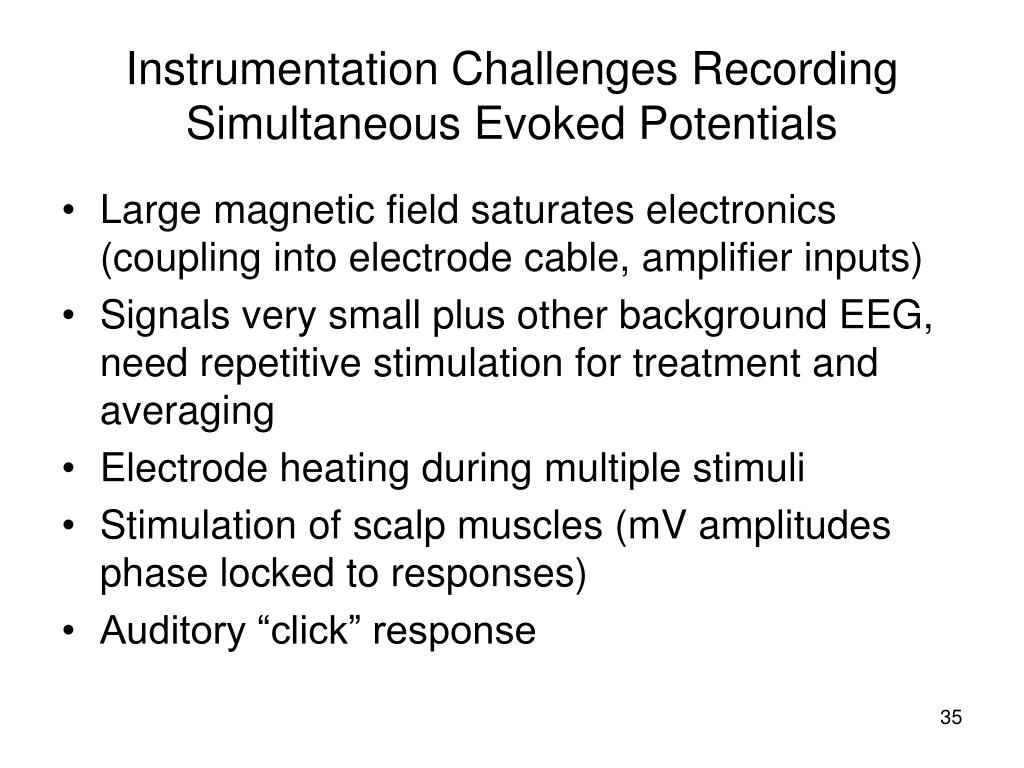 Instrumentation Challenges Recording Simultaneous Evoked Potentials

• Large magnetic field saturates electronics (coupling into electrode cable, amplifier inputs)
• Signals very small plus other background EEG, need repetitive stimulation for treatment and averaging
• Electrode heating during multiple stimuli
• Stimulation of scalp muscles (mV amplitudes phase locked to responses)
• Auditory “click” response

35